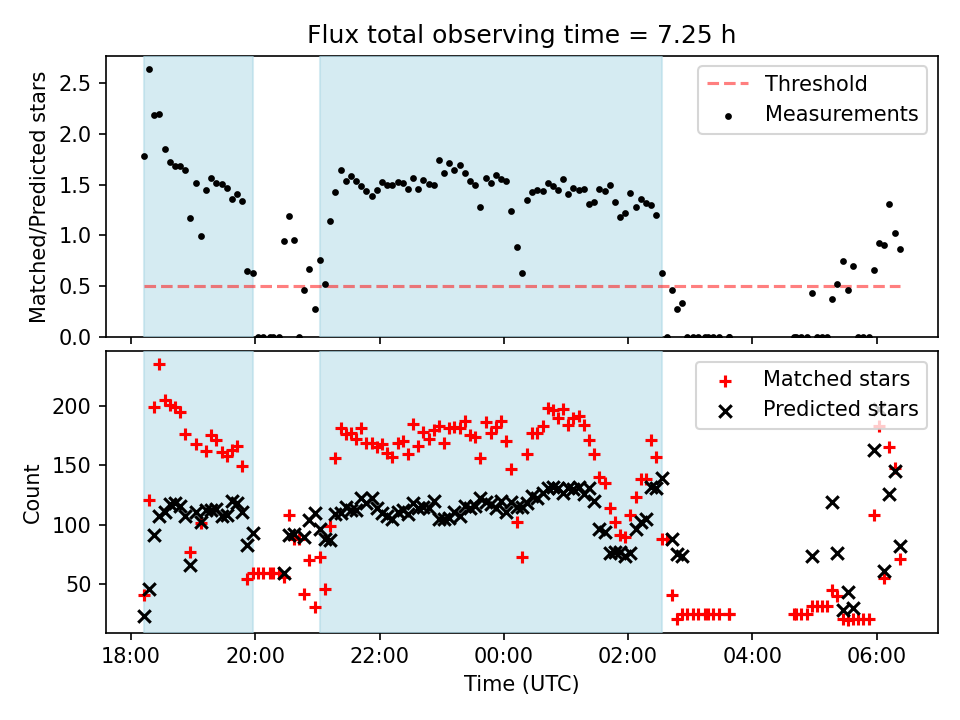 Flux total observing time = 7.25 h

Matched/Predicted stars

2.5
2.0
1.5
1.0
0.5
0.0

Threshold
Measurements

Count

200
150
100
50

Matched stars
Predicted stars

18:00
20:00
22:00
00:00
02:00
04:00
06:00

Time (UTC)